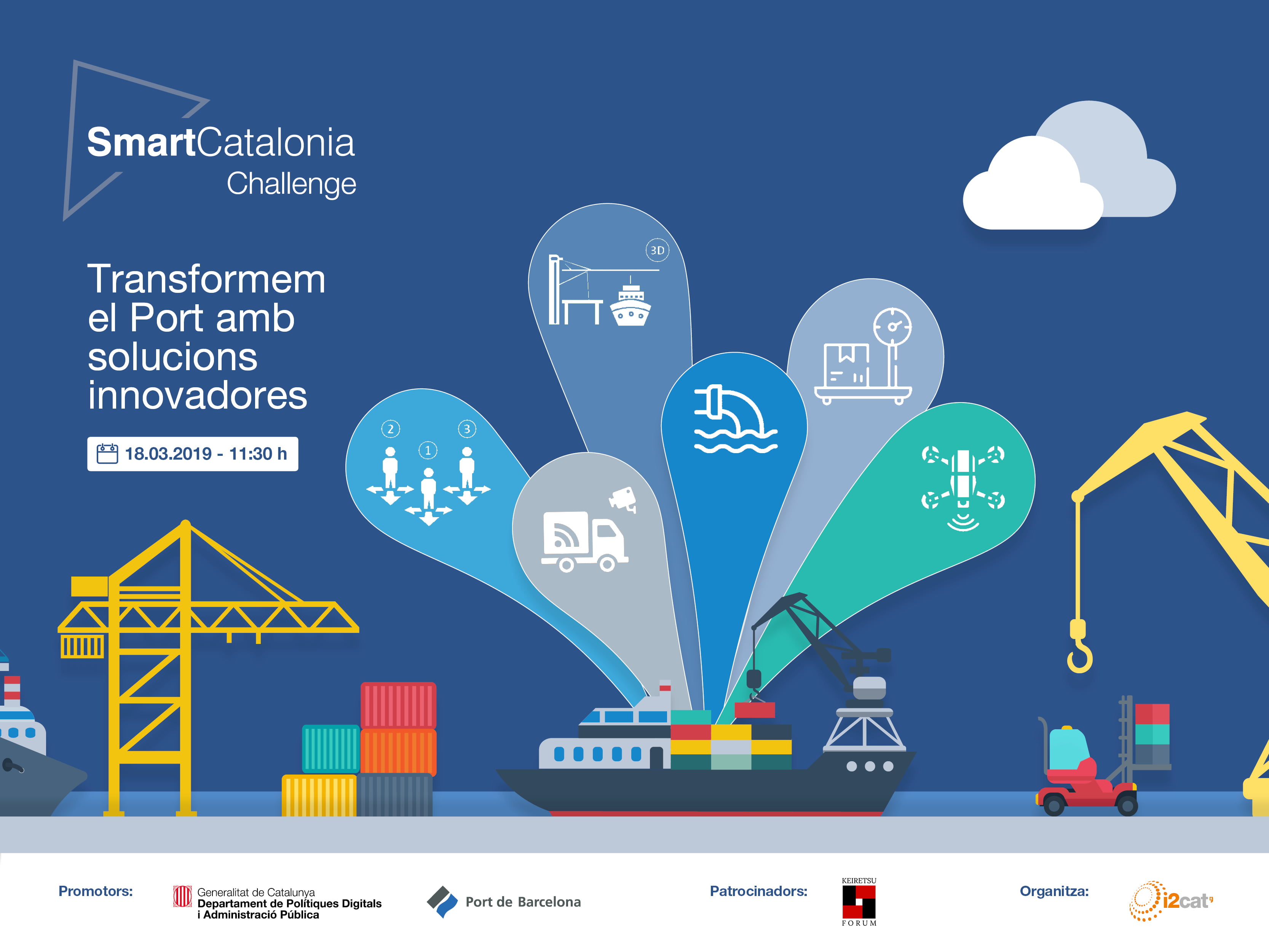 SmartCatalonia
Challenge

Transformem el Port amb solucions innovadores

18.03.2019 - 11:30 h

3D

2 1 3

Promotors: Generalitat de Catalunya
Departament de Polítiques Digitals
i Administració Pública

Port de Barcelona

Patrocinadors: KEIRETSU FORUM

Organitza: i2cat